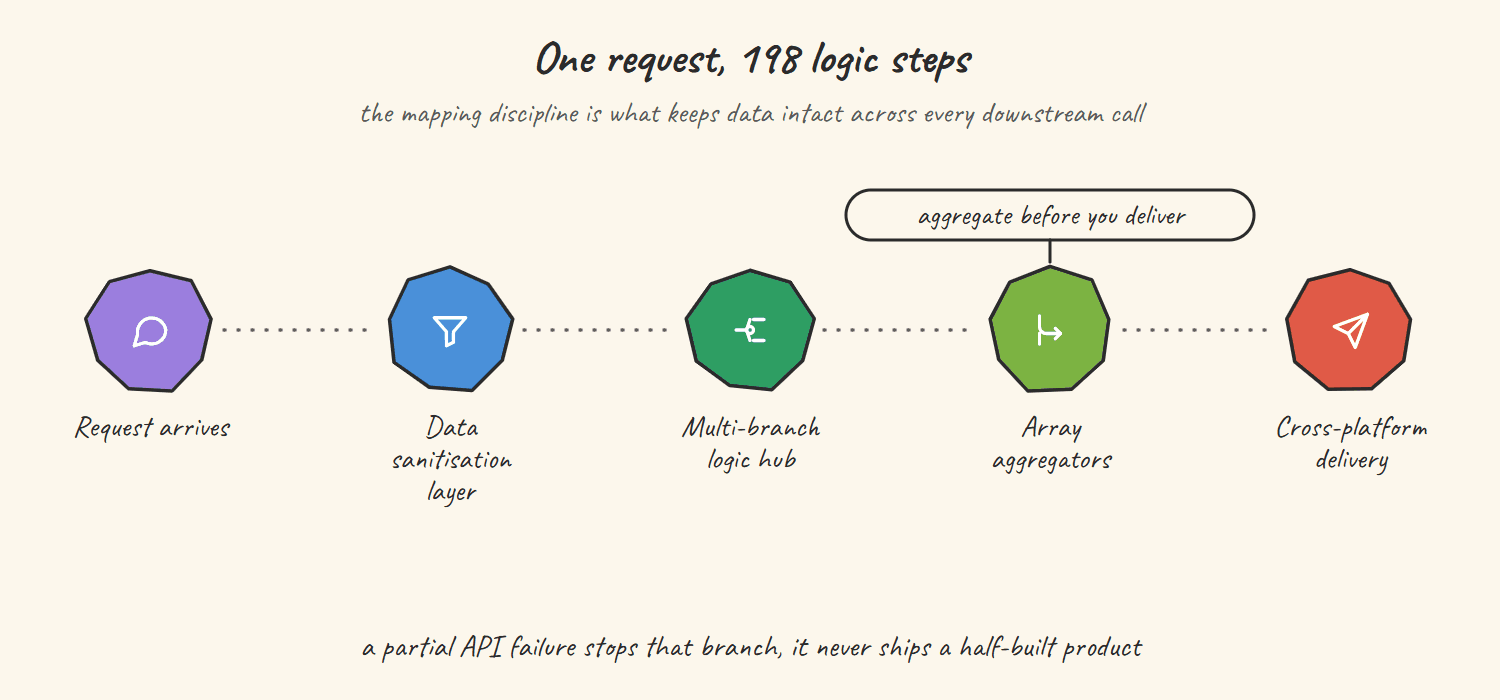 One request, 198 logic steps

the mapping discipline is what keeps data intact across every downstream call

aggregate before you deliver

Request arrives

Data sanitisation layer

Multi-branch logic hub

Array aggregators

Cross-platform delivery

a partial API failure stops that branch, it never ships a half-built product